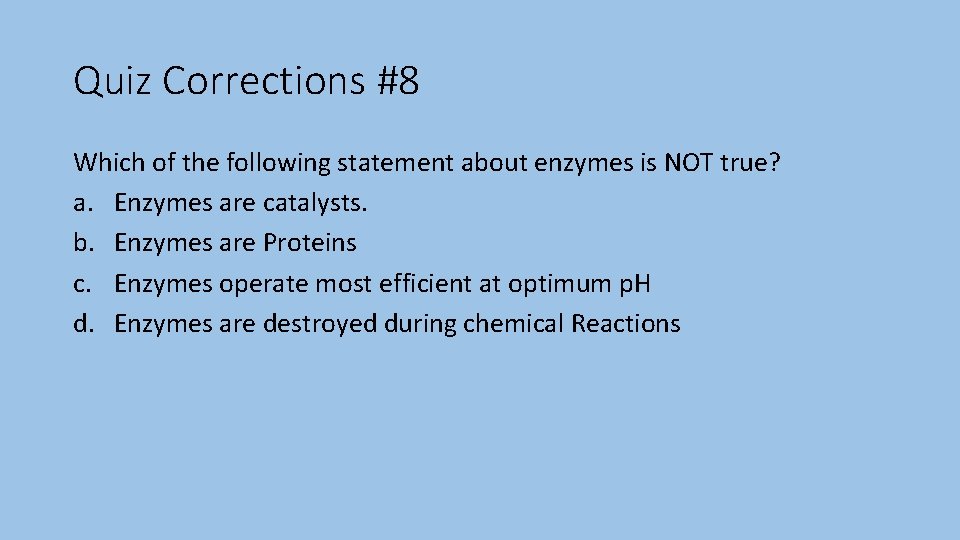 Quiz Corrections #8

Which of the following statement about enzymes is NOT true?
a. Enzymes are catalysts.
b. Enzymes are Proteins
c. Enzymes operate most efficient at optimum pH
d. Enzymes are destroyed during chemical Reactions